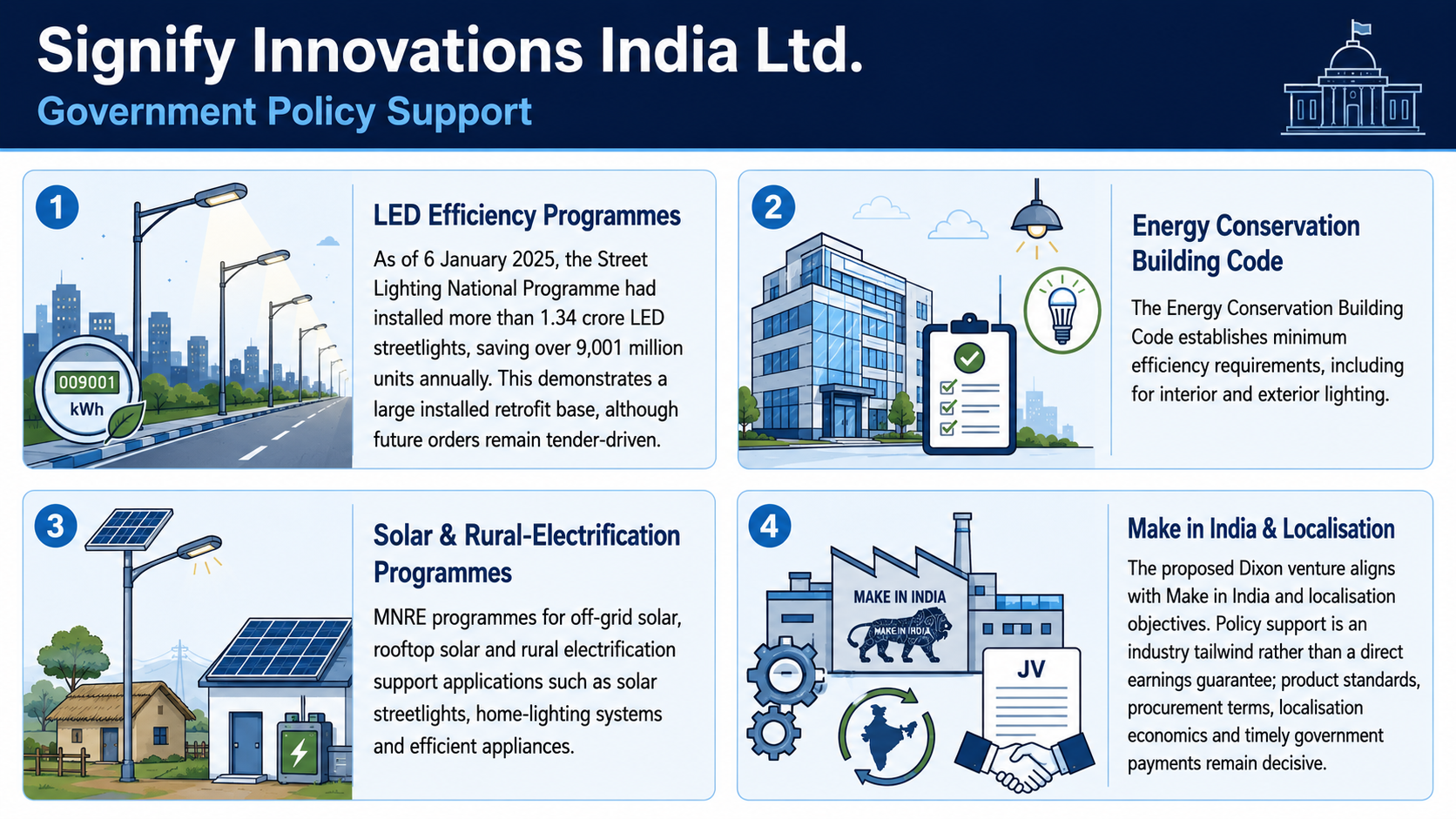 Signify Innovations India Ltd.
Government Policy Support

1

009001
kWh

LED Efficiency Programmes

As of 6 January 2025, the Street Lighting National Programme had installed more than 1.34 crore LED streetlights, saving over 9,001 million units annually. This demonstrates a large installed retrofit base, although future orders remain tender-driven.

2

Energy Conservation Building Code

The Energy Conservation Building Code establishes minimum efficiency requirements, including for interior and exterior lighting.

3

Solar & Rural-Electrification Programmes

MNRE programmes for off-grid solar, rooftop solar and rural electrification support applications such as solar streetlights, home-lighting systems and efficient appliances.

4

MAKE IN INDIA
MAKE IN INDIA
JV

Make in India & Localisation

The proposed Dixon venture aligns with Make in India and localisation objectives. Policy support is an industry tailwind rather than a direct earnings guarantee; product standards, procurement terms, localisation economics and timely government payments remain decisive.